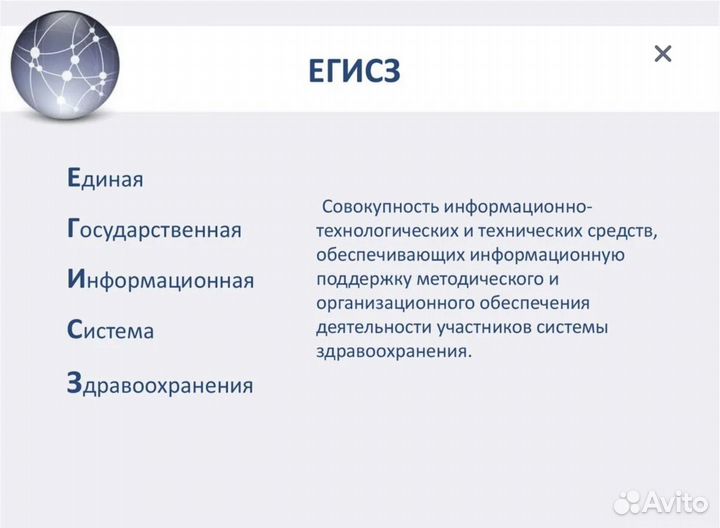 ЕГИСЗ

×

Единая

Государственная

Информационная

Система

Здравоохранения

Совокупность информационно-технологических и технических средств, обеспечивающих информационную поддержку методического и организационного обеспечения деятельности участников системы здравоохранения.

Avito